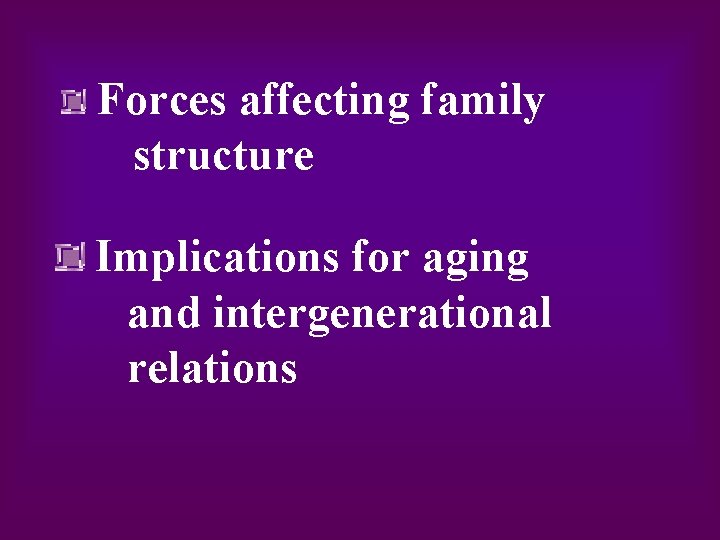 Forces affecting family structure

Implications for aging and intergenerational relations